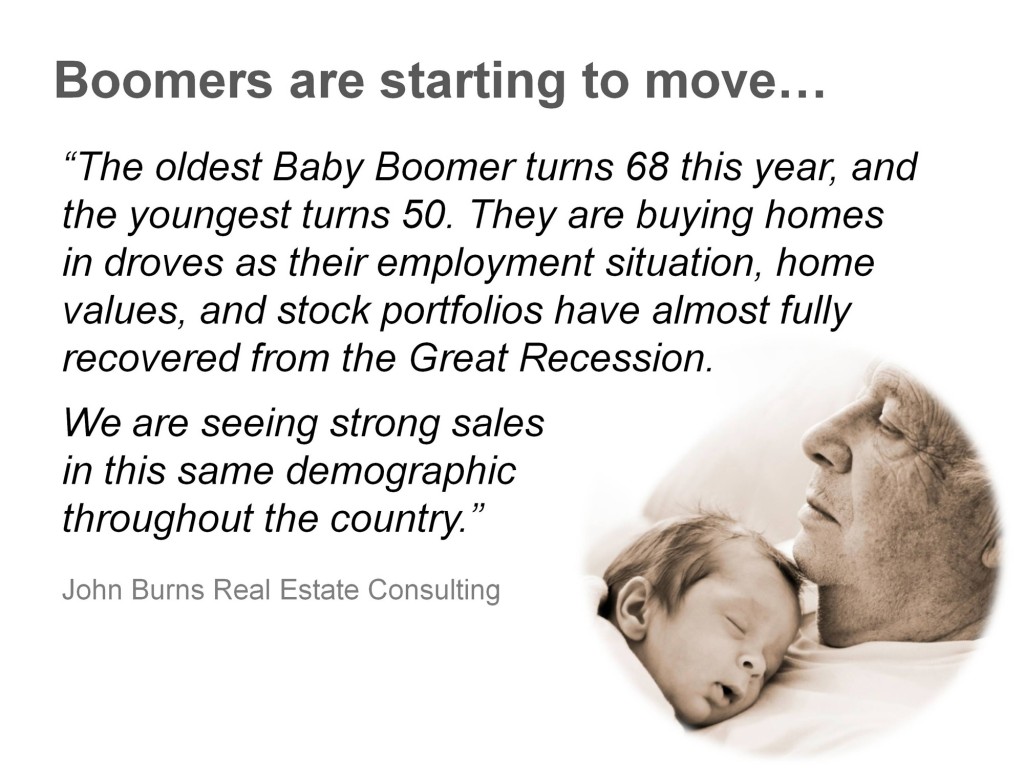 Boomers are starting to move…

“The oldest Baby Boomer turns 68 this year, and the youngest turns 50. They are buying homes in droves as their employment situation, home values, and stock portfolios have almost fully recovered from the Great Recession.

We are seeing strong sales in this same demographic throughout the country.”

John Burns Real Estate Consulting